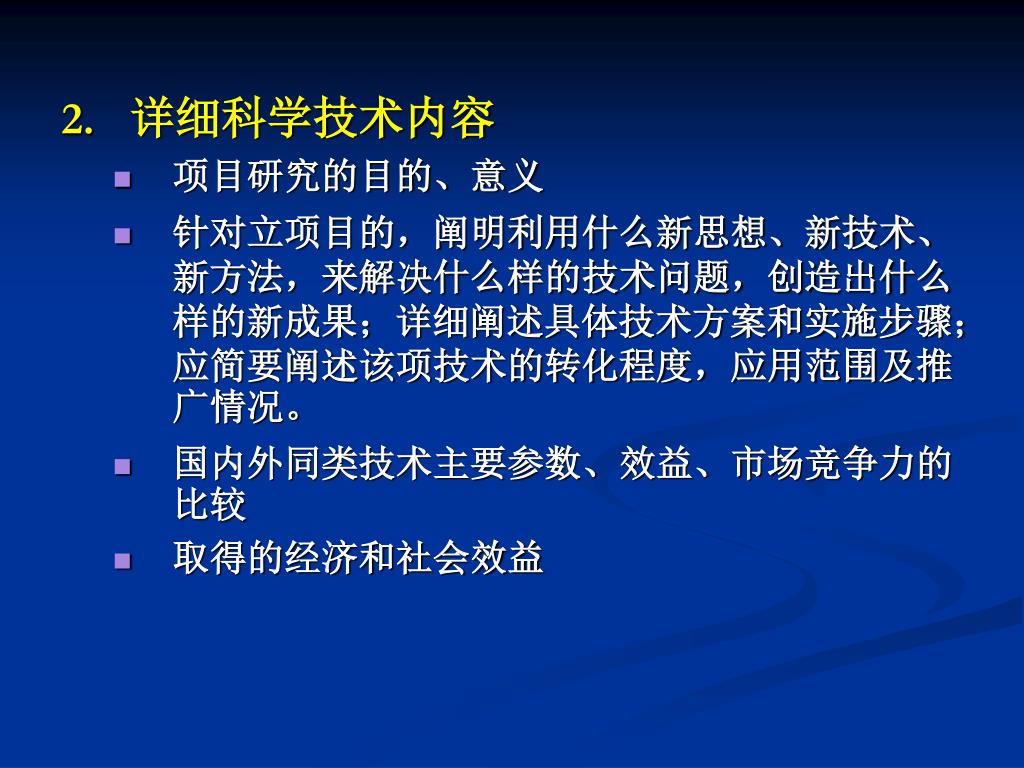 2. 详细科学技术内容

项目研究的目的、意义

针对立项目的，阐明利用什么新思想、新技术、新方法，来解决什么样的技术问题，创造出什么样的新成果；详细阐述具体技术方案和实施步骤；应简要阐述该项技术的转化程度，应用范围及推广情况。

国内外同类技术主要参数、效益、市场竞争力的比较

取得的经济和社会效益